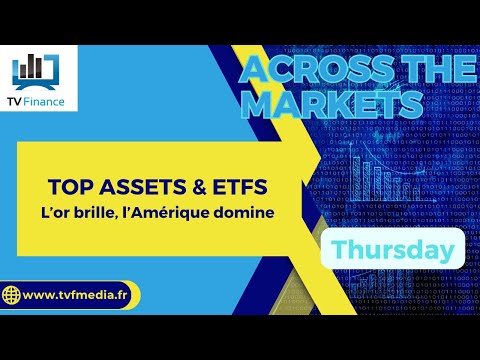 TV Finance

ACROSS THE MARKETS

TOP ASSETS & ETFS
L'or brille, l'Amérique domine

Thursday

www.tvfmedia.fr